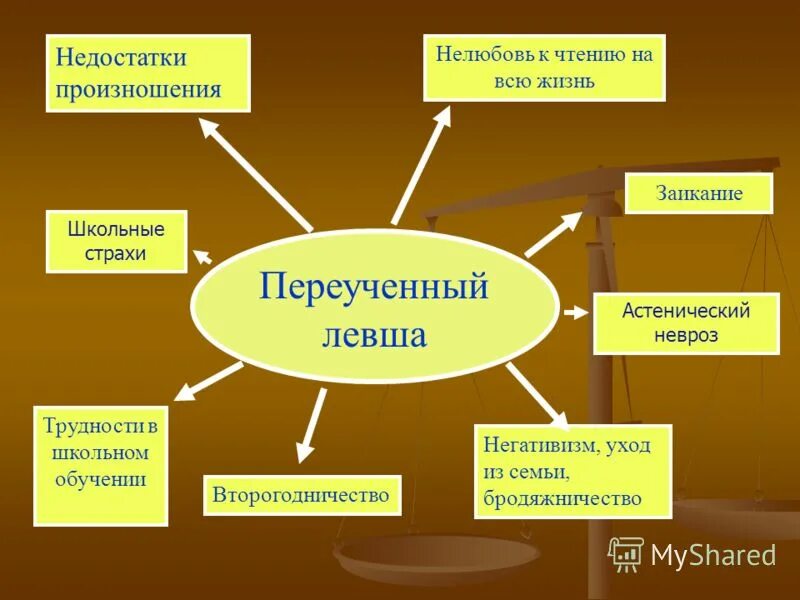 Недостатки произношения

Нелюбовь к чтению на всю жизнь

Заикание

Школьные страхи

Переученный левша

Астенический невроз

Трудности в школьном обучении

Второгодничество

Негативизм, уход из семьи, бродяжничество

MyShared